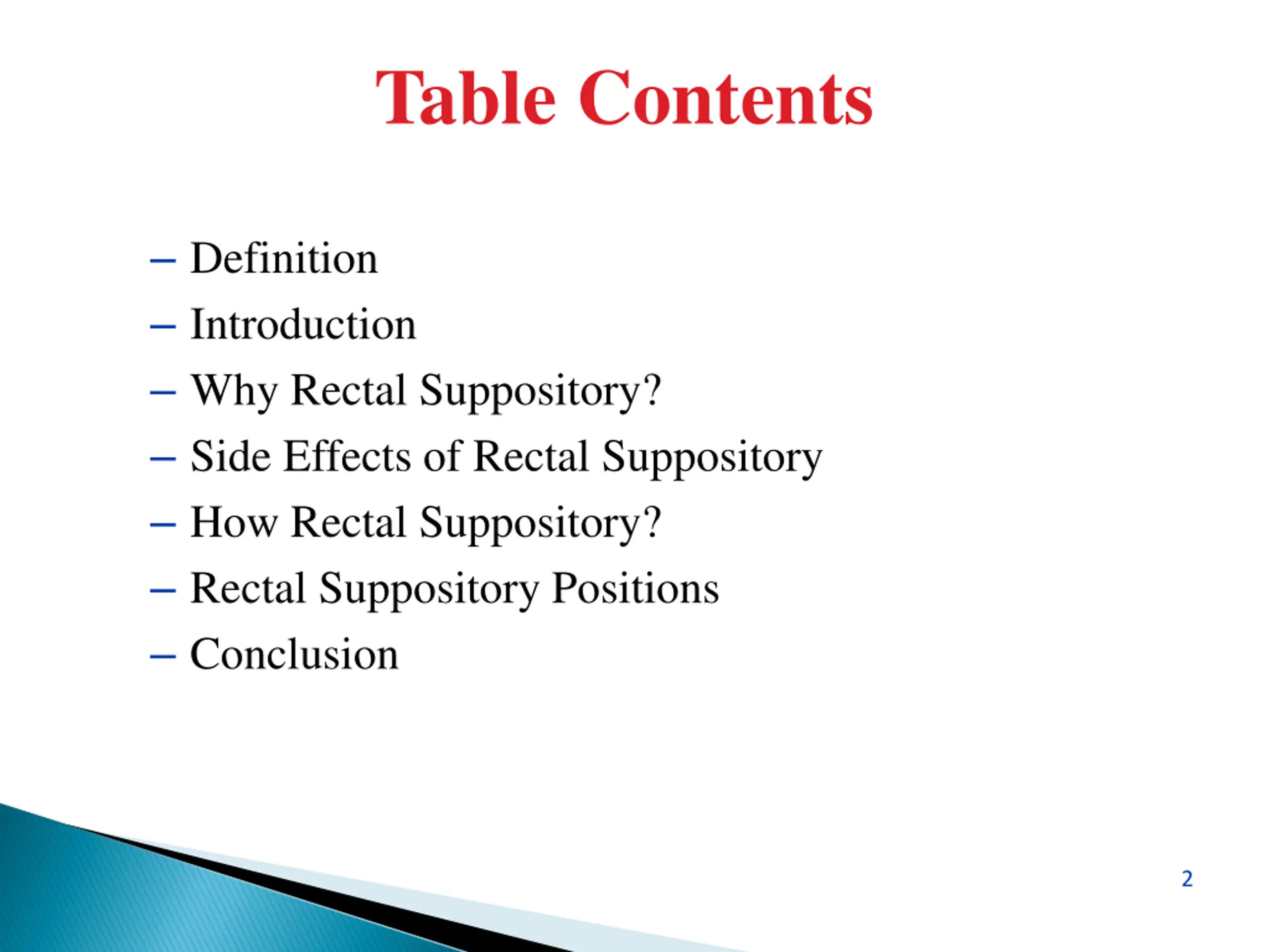 Table Contents

– Definition
– Introduction
– Why Rectal Suppository?
– Side Effects of Rectal Suppository
– How Rectal Suppository?
– Rectal Suppository Positions
– Conclusion

2